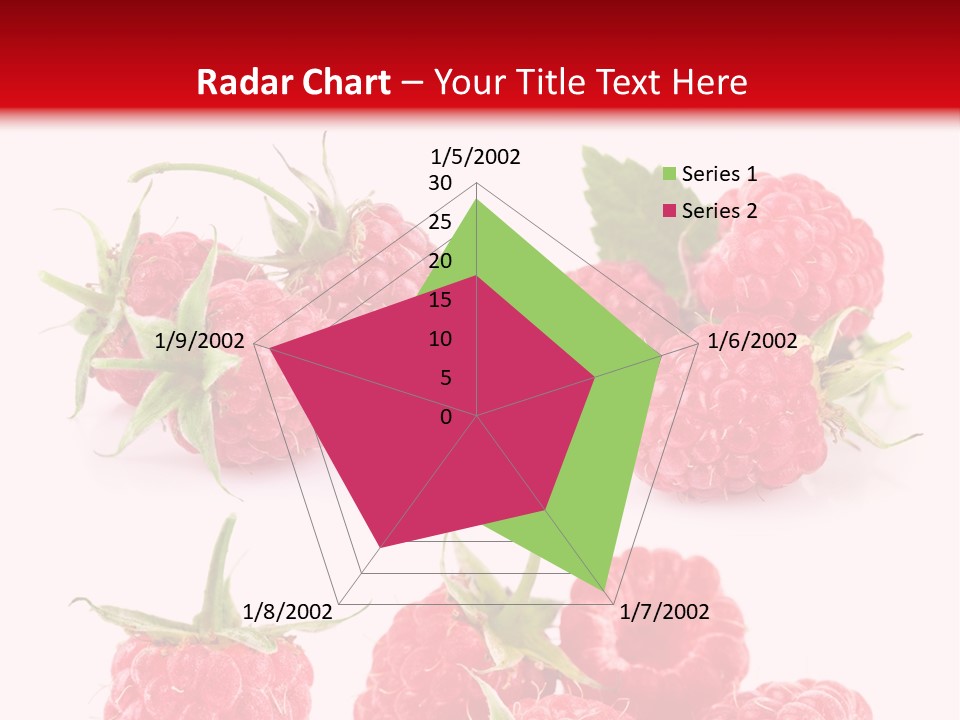 Radar Chart – Your Title Text Here

1/5/2002

30
25
20
15
10
5
0

1/6/2002

1/7/2002

1/8/2002

1/9/2002

Series 1
Series 2